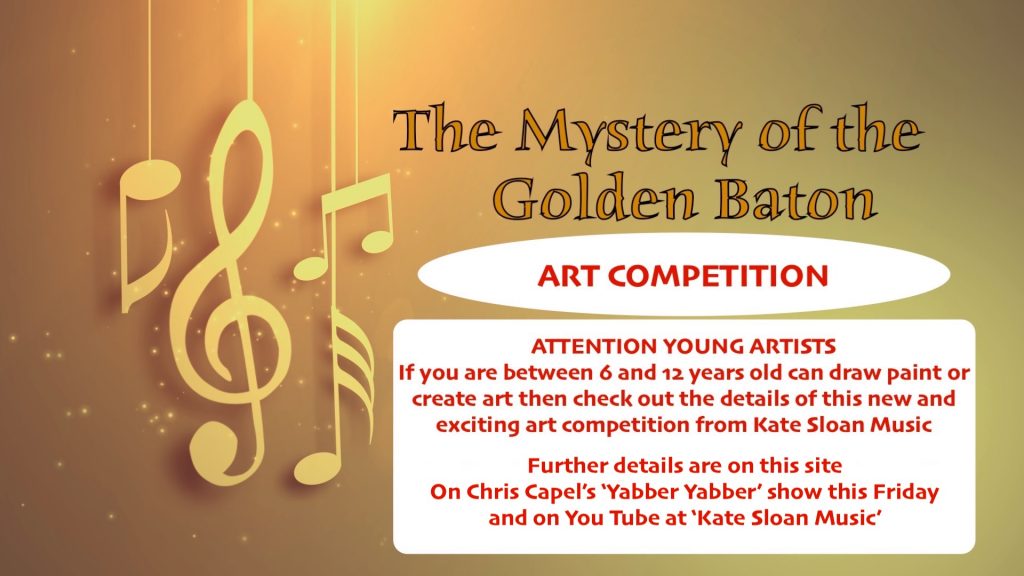 The Mystery of the Golden Baton

ART COMPETITION

ATTENTION YOUNG ARTISTS
If you are between 6 and 12 years old can draw paint or create art then check out the details of this new and exciting art competition from Kate Sloan Music

Further details are on this site
On Chris Capel's 'Yabber Yabber' show this Friday and on You Tube at 'Kate Sloan Music'